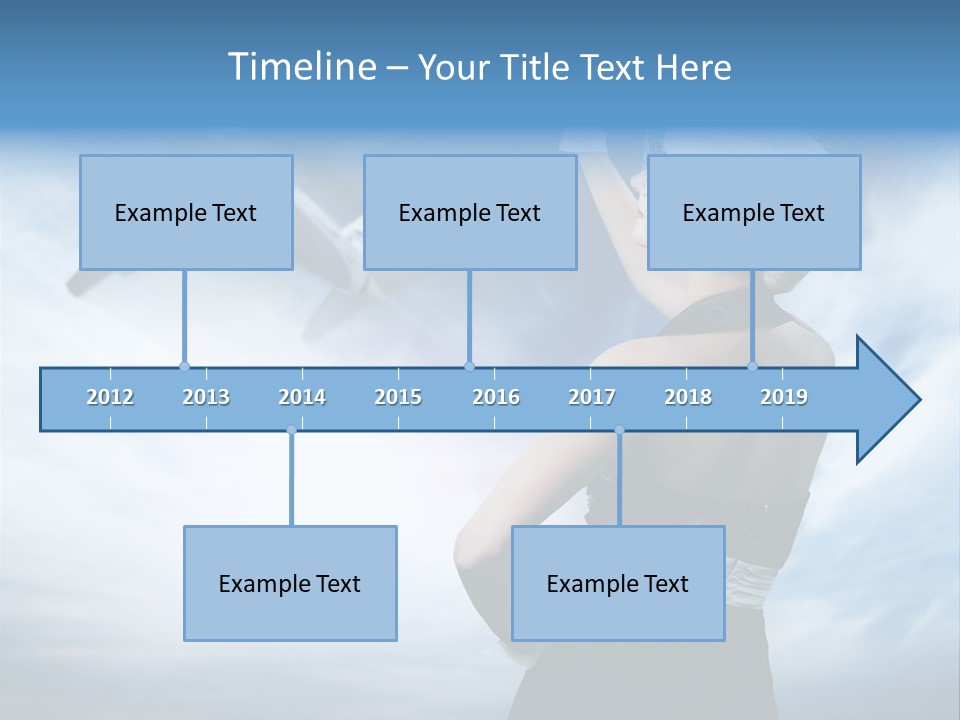 Timeline – Your Title Text Here

Example Text

Example Text

Example Text

2012 2013 2014 2015 2016 2017 2018 2019

Example Text

Example Text